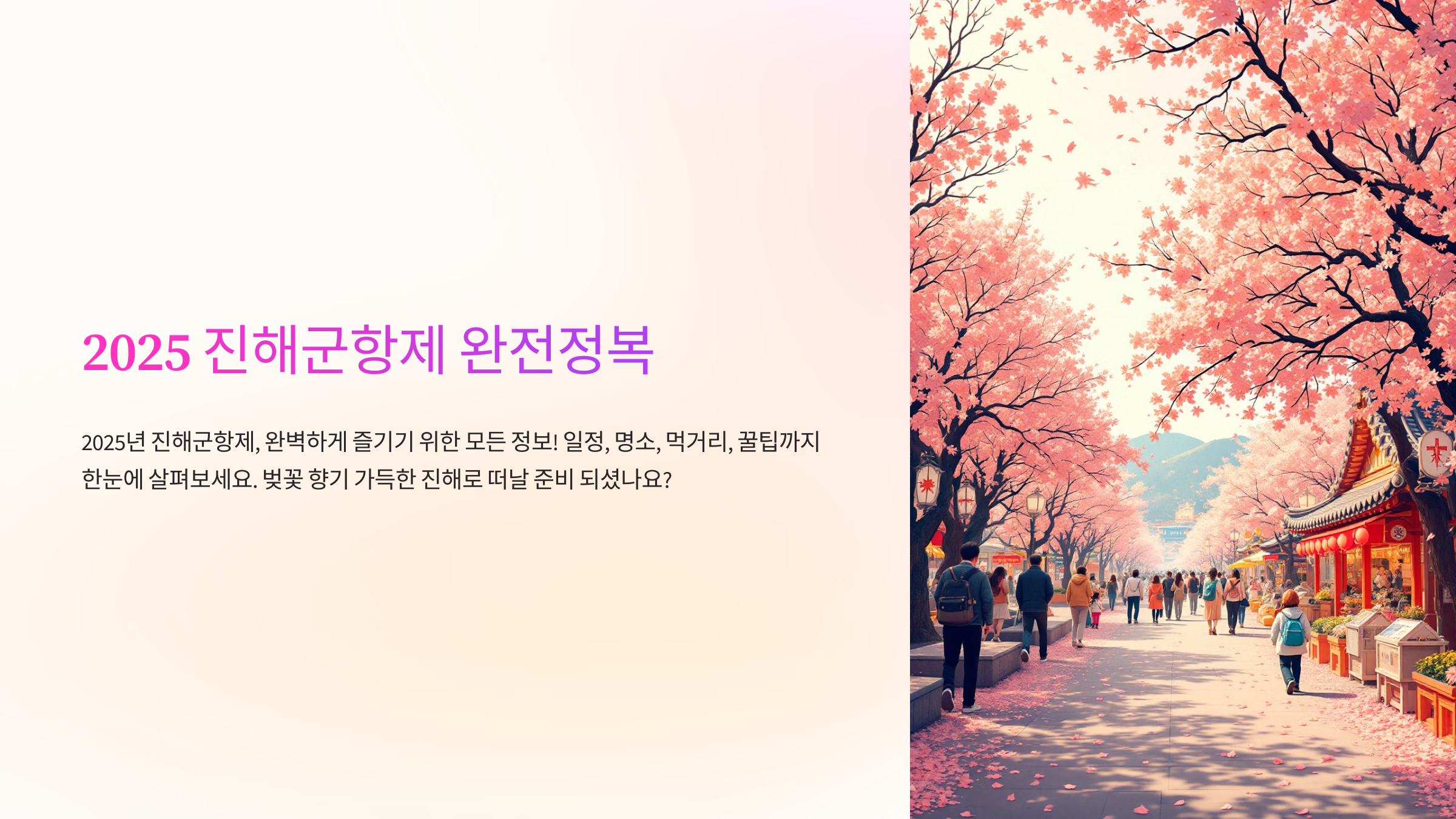 2025 진해군항제 완전정복

2025년 진해군항제, 완벽하게 즐기기 위한 모든 정보! 일정, 명소, 먹거리, 꿀팁까지 한눈에 살펴보세요. 벚꽃 향기 가득한 진해로 떠날 준비 되셨나요?